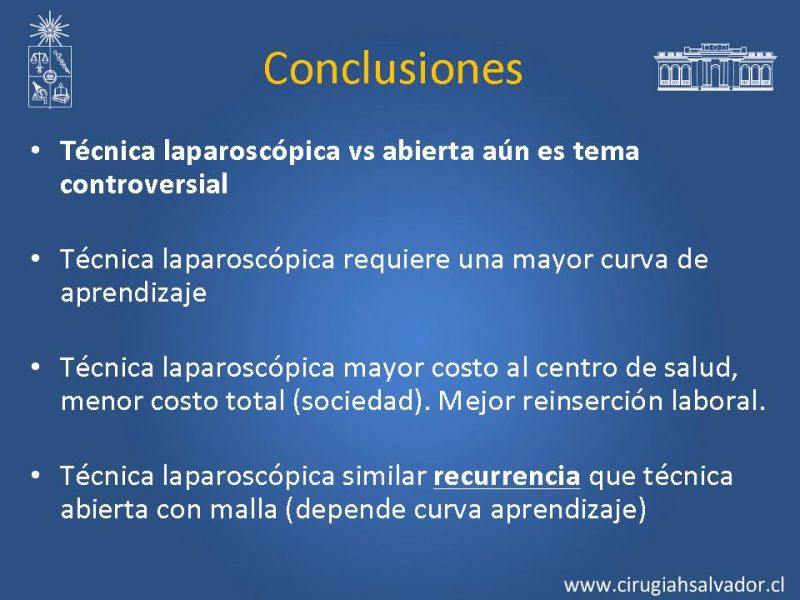 Conclusiones

• Técnica laparoscópica vs abierta aún es tema controversial

• Técnica laparoscópica requiere una mayor curva de aprendizaje

• Técnica laparoscópica mayor costo al centro de salud, menor costo total (sociedad). Mejor reinserción laboral.

• Técnica laparoscópica similar recurrencia que técnica abierta con malla (depende curva aprendizaje)

www.cirugiahsalvador.cl